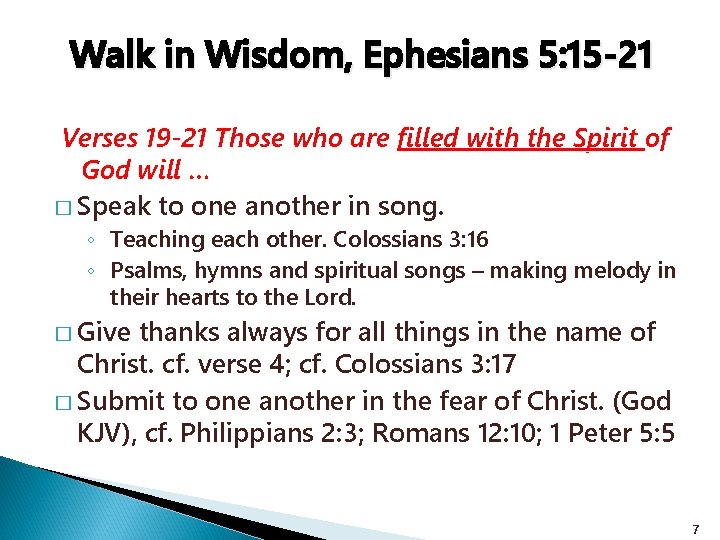 Walk in Wisdom, Ephesians 5:15-21

Verses 19-21 Those who are filled with the Spirit of God will …

□ Speak to one another in song.
◦ Teaching each other. Colossians 3:16
◦ Psalms, hymns and spiritual songs – making melody in their hearts to the Lord.

□ Give thanks always for all things in the name of Christ. cf. verse 4; cf. Colossians 3:17

□ Submit to one another in the fear of Christ. (God KJV), cf. Philippians 2:3; Romans 12:10; 1 Peter 5:5

7